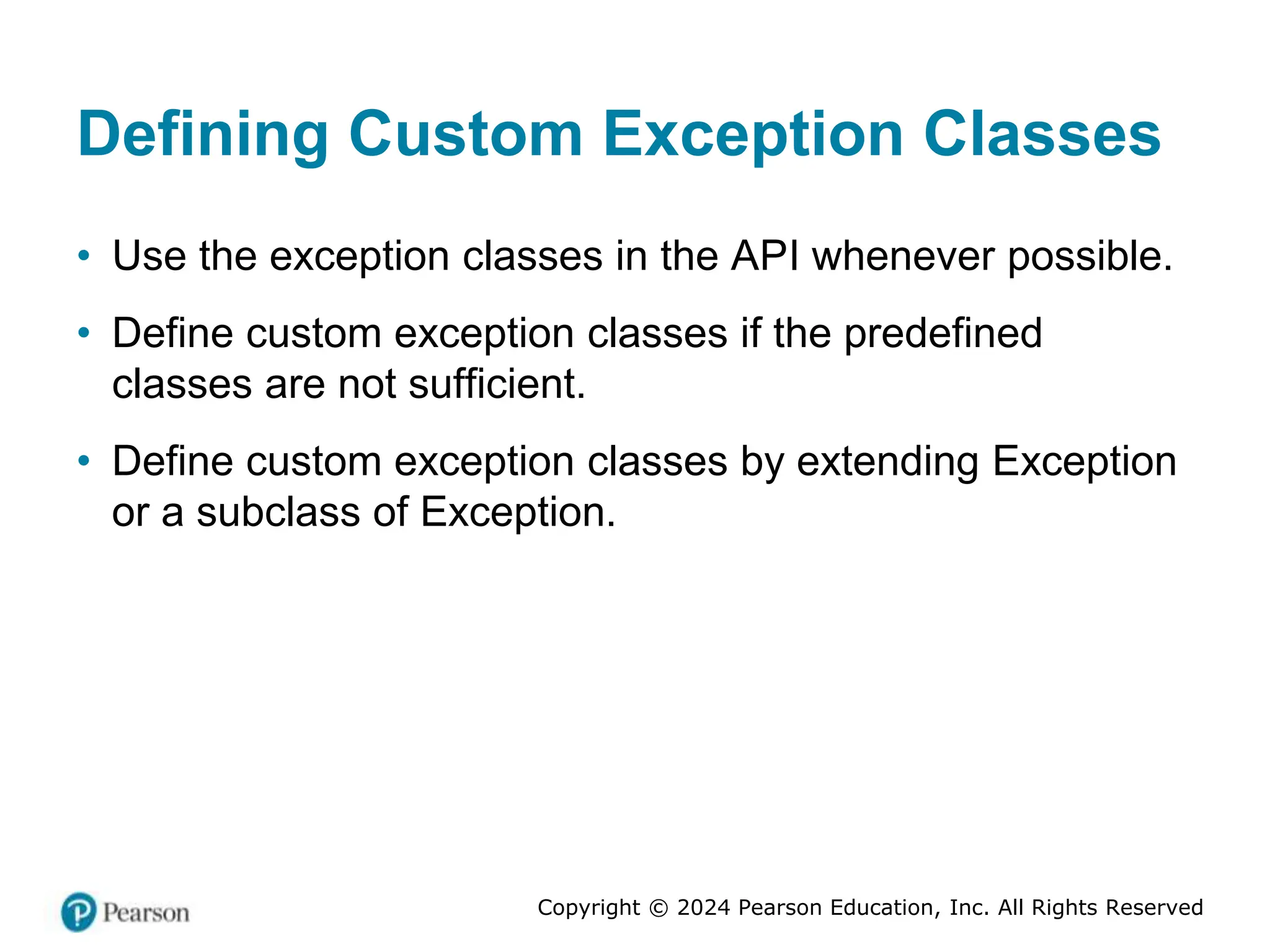 Defining Custom Exception Classes

• Use the exception classes in the API whenever possible.

• Define custom exception classes if the predefined classes are not sufficient.

• Define custom exception classes by extending Exception or a subclass of Exception.

Pearson

Copyright © 2024 Pearson Education, Inc. All Rights Reserved